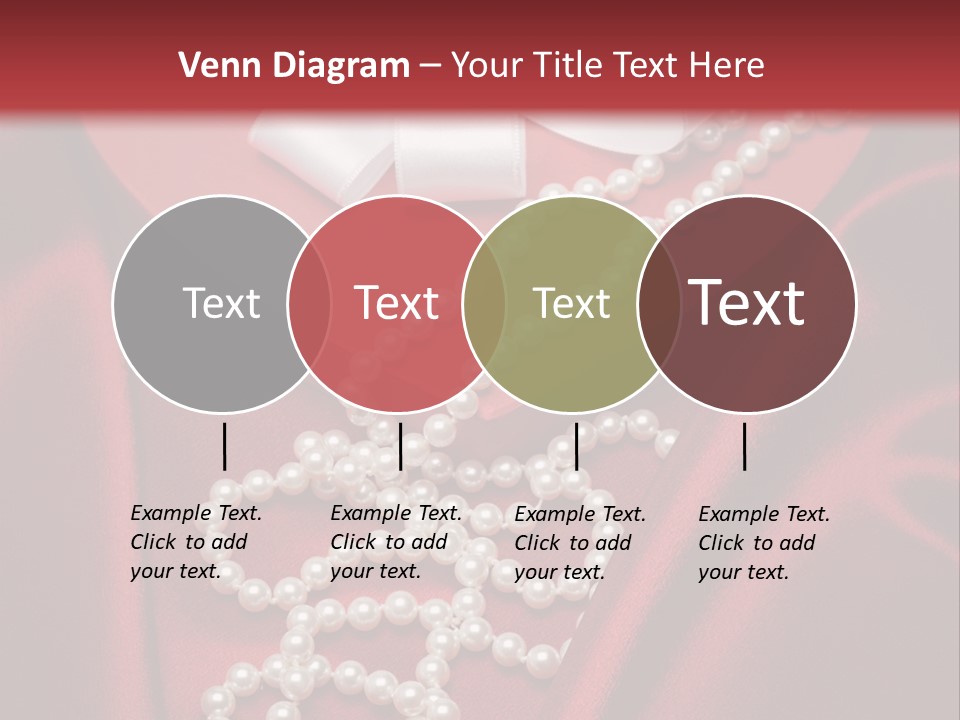 Venn Diagram – Your Title Text Here

Text

Text

Text

Text

Example Text. Click to add your text.

Example Text. Click to add your text.

Example Text. Click to add your text.

Example Text. Click to add your text.